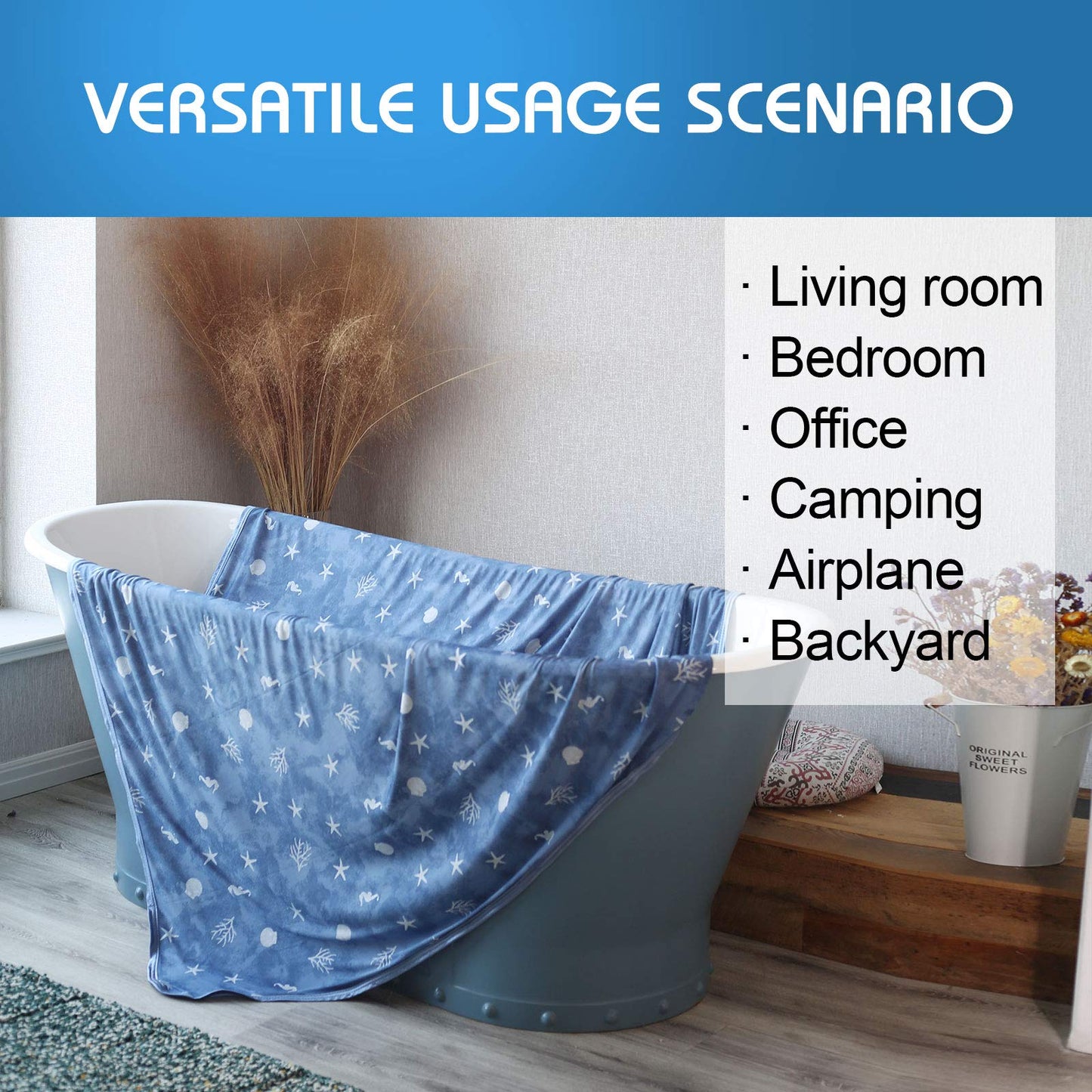 VERSATILE USAGE SCENARIO

· Living room
· Bedroom
· Office
· Camping
· Airplane
· Backyard

ORIGINAL SWEET FLOWERS